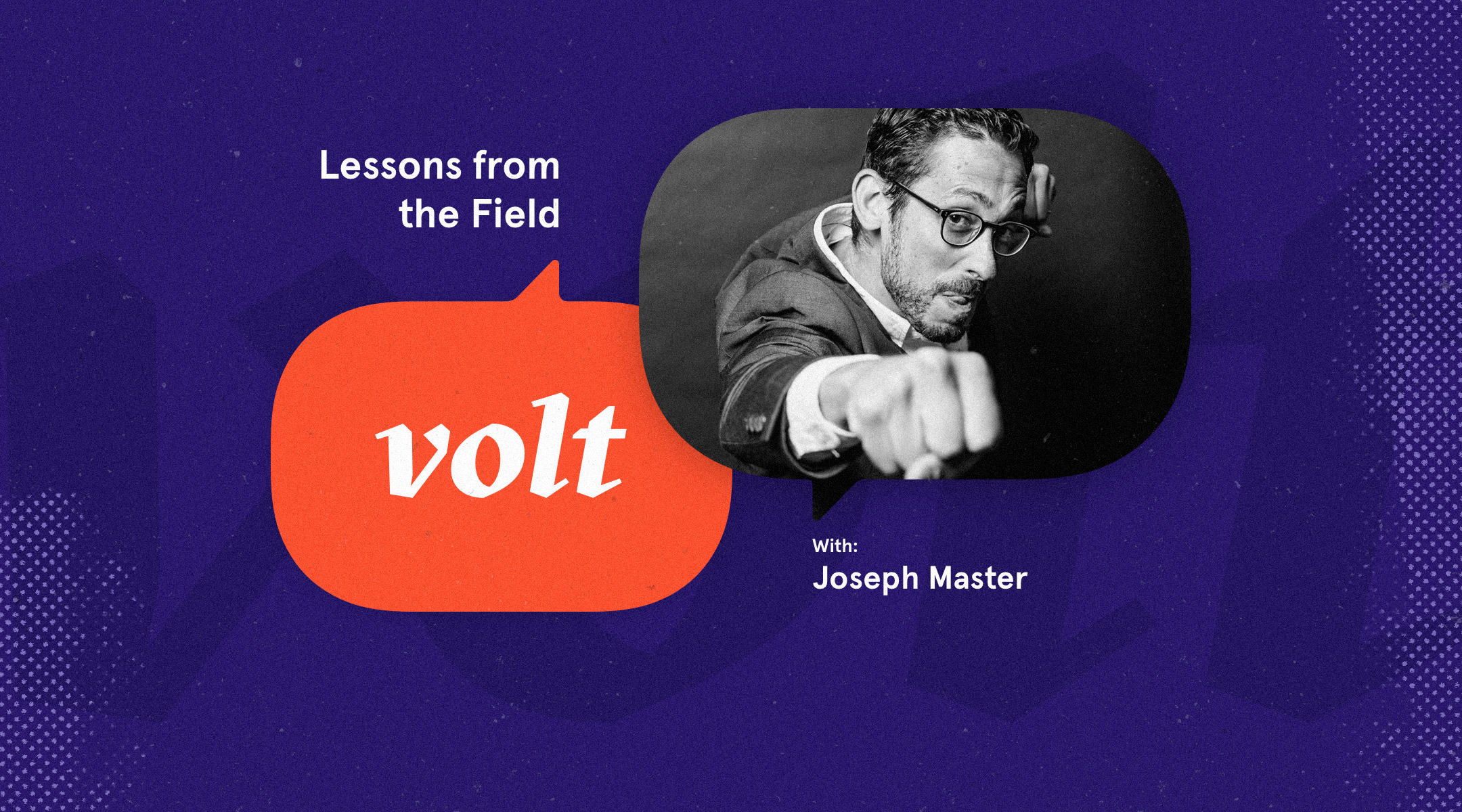 Lessons from the Field

volt

With:
Joseph Master